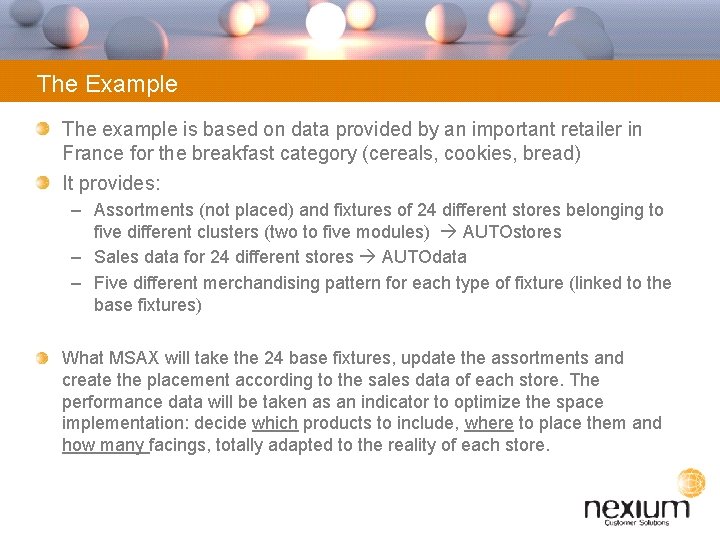 The Example

The example is based on data provided by an important retailer in France for the breakfast category (cereals, cookies, bread)

It provides:

– Assortments (not placed) and fixtures of 24 different stores belonging to five different clusters (two to five modules) → AUTOstores

– Sales data for 24 different stores → AUTOdata

– Five different merchandising pattern for each type of fixture (linked to the base fixtures)

What MSAX will take the 24 base fixtures, update the assortments and create the placement according to the sales data of each store. The performance data will be taken as an indicator to optimize the space implementation: decide which products to include, where to place them and how many facings, totally adapted to the reality of each store.

nexium
Customer Solutions